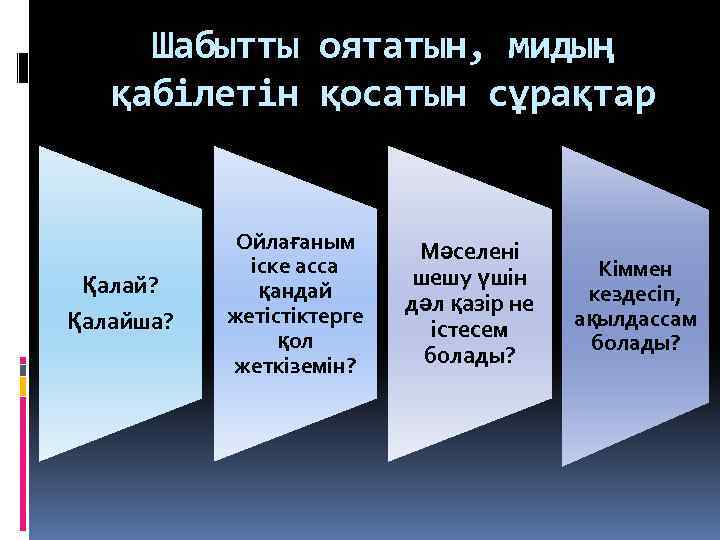 Шабытты оятатын, мидың қабілетін қосатын сұрақтар

Қалай?
Қалайша?

Ойлағаным іске асса қандай жетістіктерге қол жеткіземін?

Мәселені шешу үшін дәл қазір не істесем болады?

Кіммен кездесіп, ақылдассам болады?